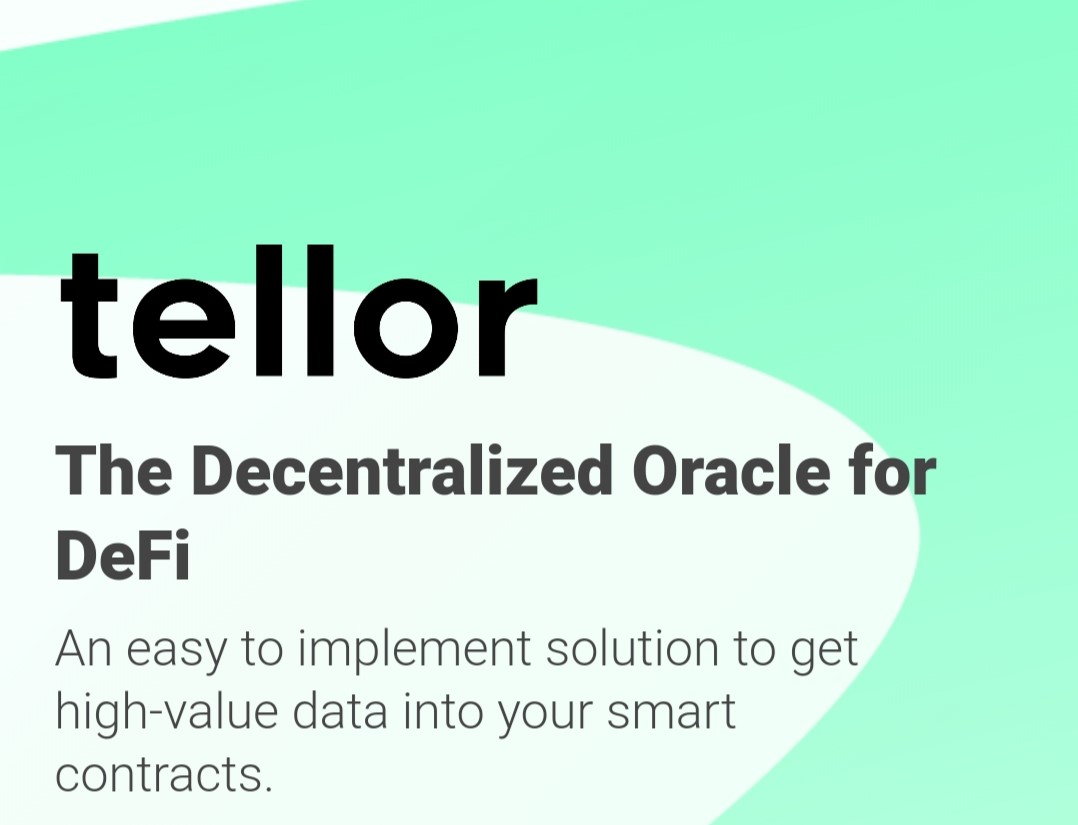 tellor

The Decentralized Oracle for DeFi

An easy to implement solution to get high-value data into your smart contracts.